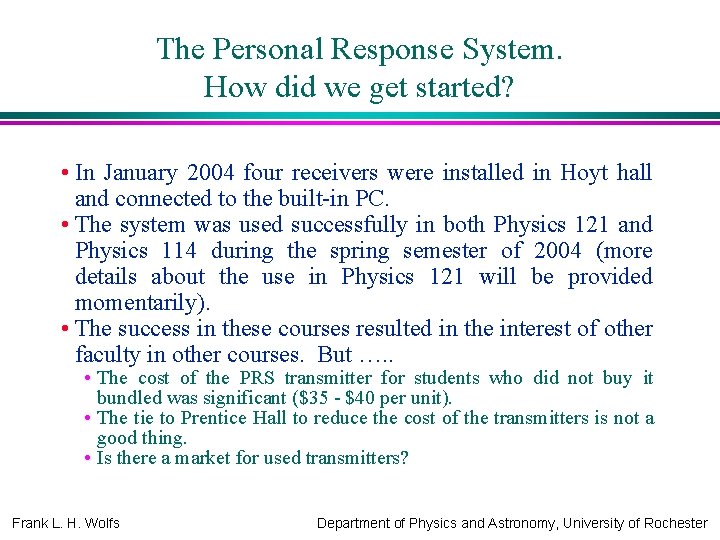 The Personal Response System.
How did we get started?

• In January 2004 four receivers were installed in Hoyt hall and connected to the built-in PC.
• The system was used successfully in both Physics 121 and Physics 114 during the spring semester of 2004 (more details about the use in Physics 121 will be provided momentarily).
• The success in these courses resulted in the interest of other faculty in other courses. But …..
  • The cost of the PRS transmitter for students who did not buy it bundled was significant (\$35 - \$40 per unit).
  • The tie to Prentice Hall to reduce the cost of the transmitters is not a good thing.
  • Is there a market for used transmitters?

Frank L. H. Wolfs

Department of Physics and Astronomy, University of Rochester